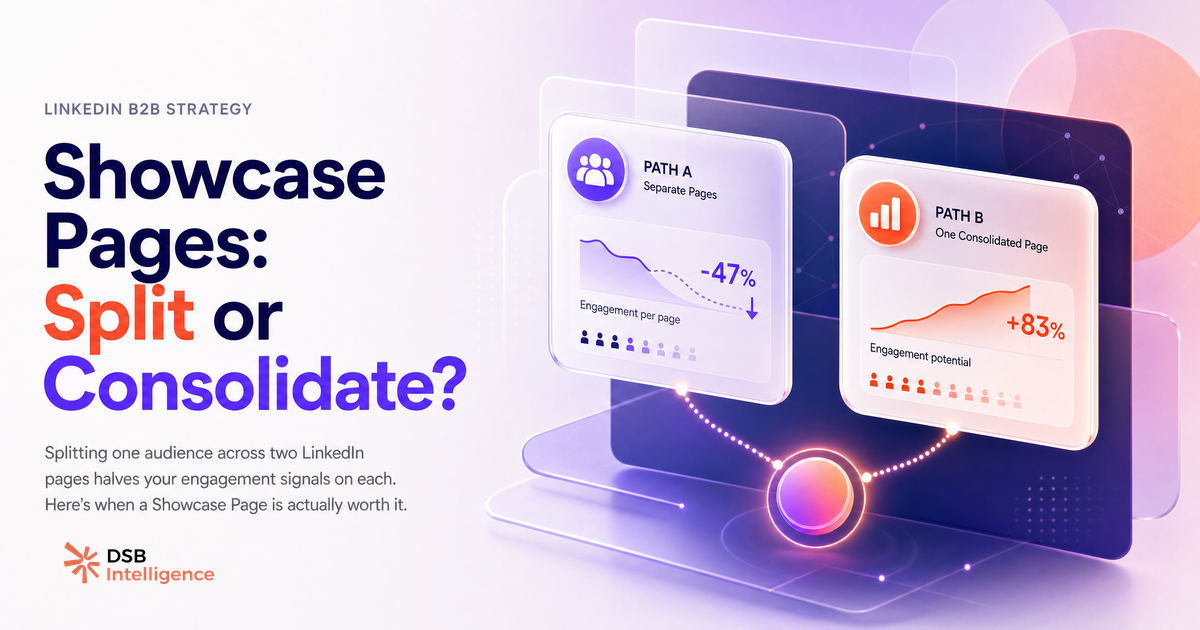 LINKEDIN B2B STRATEGY

Showcase Pages: Split or Consolidate?

Splitting one audience across two LinkedIn pages halves your engagement signals on each. Here's when a Showcase Page is actually worth it.

DSB Intelligence

PATH A
Separate Pages

-47%

Engagement per page

PATH B
One Consolidated Page

+83%

Engagement potential